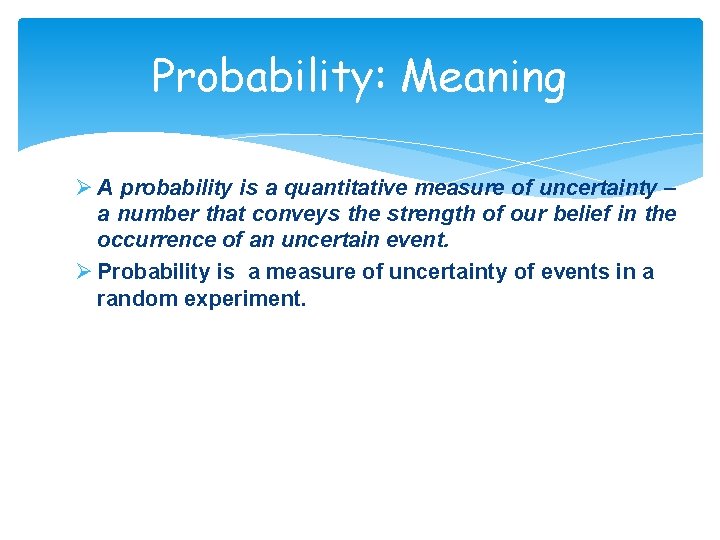 Probability: Meaning

➢ A probability is a quantitative measure of uncertainty – a number that conveys the strength of our belief in the occurrence of an uncertain event.

➢ Probability is  a measure of uncertainty of events in a random experiment.